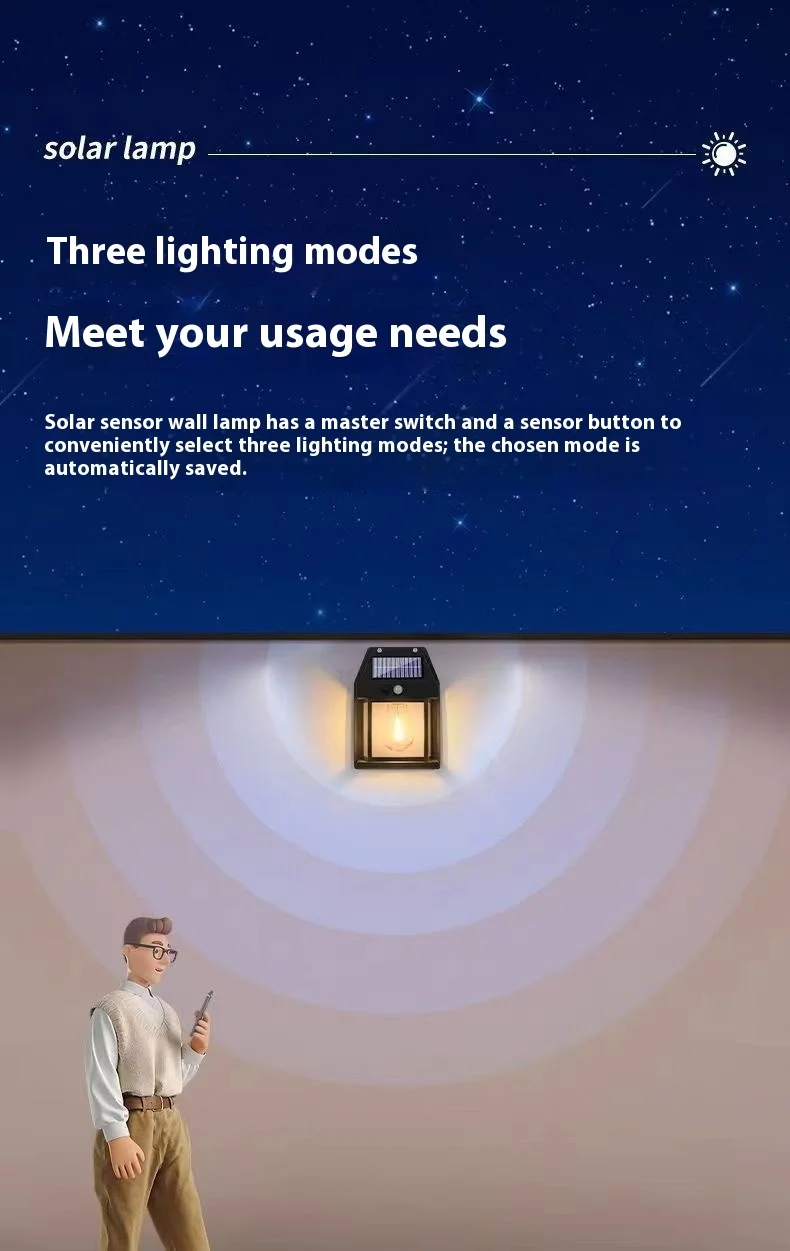 solar lamp

Three lighting modes

Meet your usage needs

Solar sensor wall lamp has a master switch and a sensor button to conveniently select three lighting modes; the chosen mode is automatically saved.